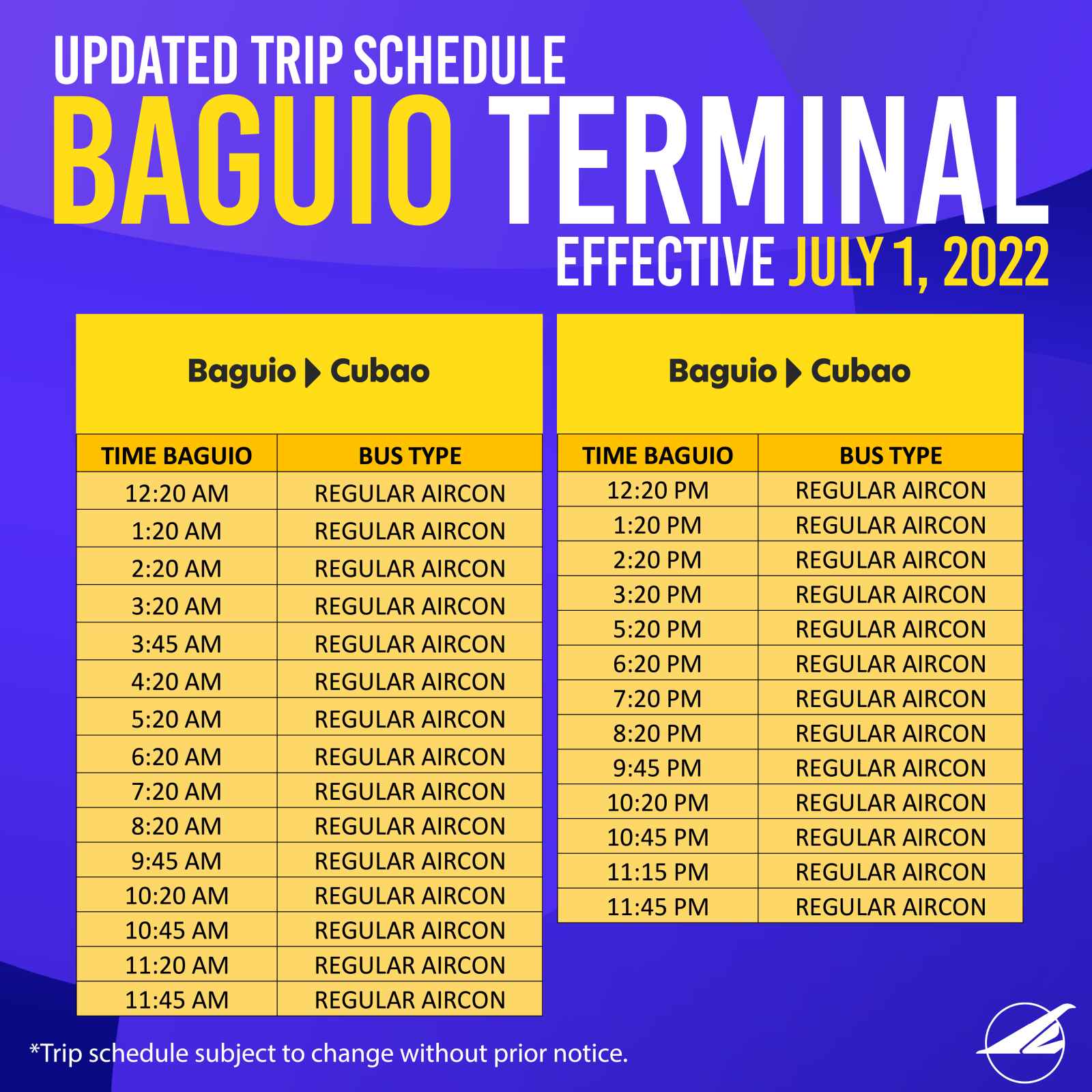 UPDATED TRIP SCHEDULE
BAGUIO TERMINAL
EFFECTIVE JULY 1, 2022

Baguio ▶ Cubao

| TIME BAGUIO | BUS TYPE |
|---|---|
| 12:20 AM | REGULAR AIRCON |
| 1:20 AM | REGULAR AIRCON |
| 2:20 AM | REGULAR AIRCON |
| 3:20 AM | REGULAR AIRCON |
| 3:45 AM | REGULAR AIRCON |
| 4:20 AM | REGULAR AIRCON |
| 5:20 AM | REGULAR AIRCON |
| 6:20 AM | REGULAR AIRCON |
| 7:20 AM | REGULAR AIRCON |
| 8:20 AM | REGULAR AIRCON |
| 9:45 AM | REGULAR AIRCON |
| 10:20 AM | REGULAR AIRCON |
| 10:45 AM | REGULAR AIRCON |
| 11:20 AM | REGULAR AIRCON |
| 11:45 AM | REGULAR AIRCON |

Baguio ▶ Cubao

| TIME BAGUIO | BUS TYPE |
|---|---|
| 12:20 PM | REGULAR AIRCON |
| 1:20 PM | REGULAR AIRCON |
| 2:20 PM | REGULAR AIRCON |
| 3:20 PM | REGULAR AIRCON |
| 5:20 PM | REGULAR AIRCON |
| 6:20 PM | REGULAR AIRCON |
| 7:20 PM | REGULAR AIRCON |
| 8:20 PM | REGULAR AIRCON |
| 9:45 PM | REGULAR AIRCON |
| 10:20 PM | REGULAR AIRCON |
| 10:45 PM | REGULAR AIRCON |
| 11:15 PM | REGULAR AIRCON |
| 11:45 PM | REGULAR AIRCON |

*Trip schedule subject to change without prior notice.